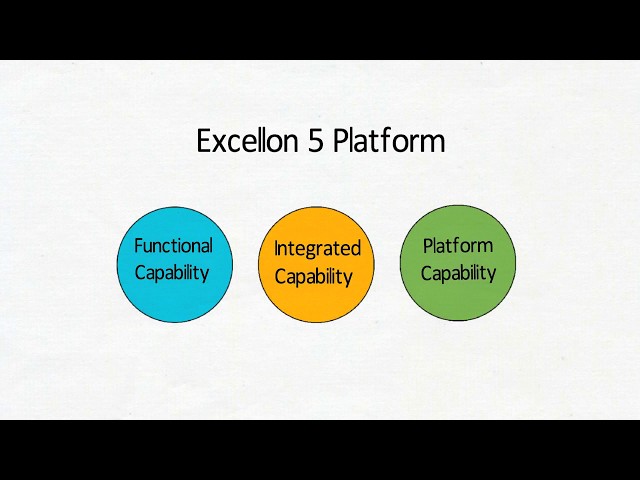 Excellon 5 Platform

Functional Capability

Integrated Capability

Platform Capability